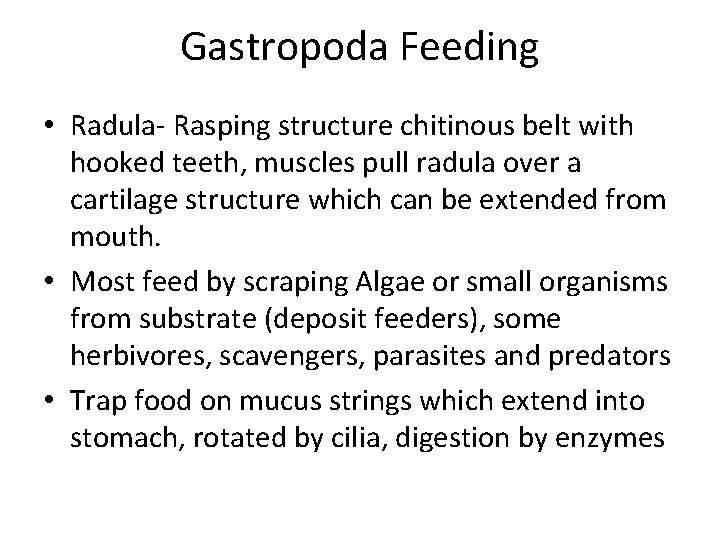 Gastropoda Feeding

• Radula- Rasping structure chitinous belt with hooked teeth, muscles pull radula over a cartilage structure which can be extended from mouth.

• Most feed by scraping Algae or small organisms from substrate (deposit feeders), some herbivores, scavengers, parasites and predators

• Trap food on mucus strings which extend into stomach, rotated by cilia, digestion by enzymes